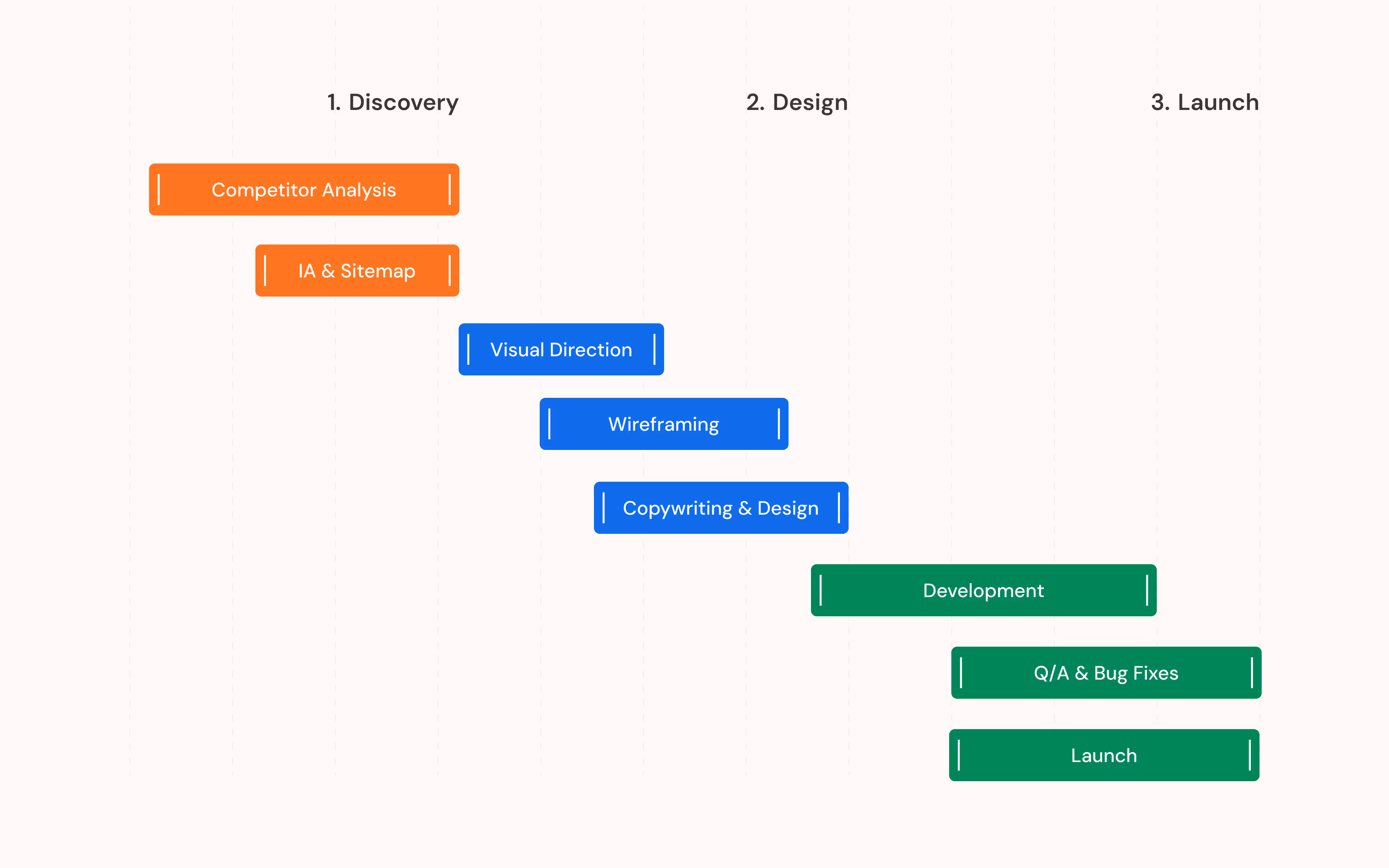 1. Discovery

2. Design

3. Launch

Competitor Analysis

IA & Sitemap

Visual Direction

Wireframing

Copywriting & Design

Development

Q/A & Bug Fixes

Launch